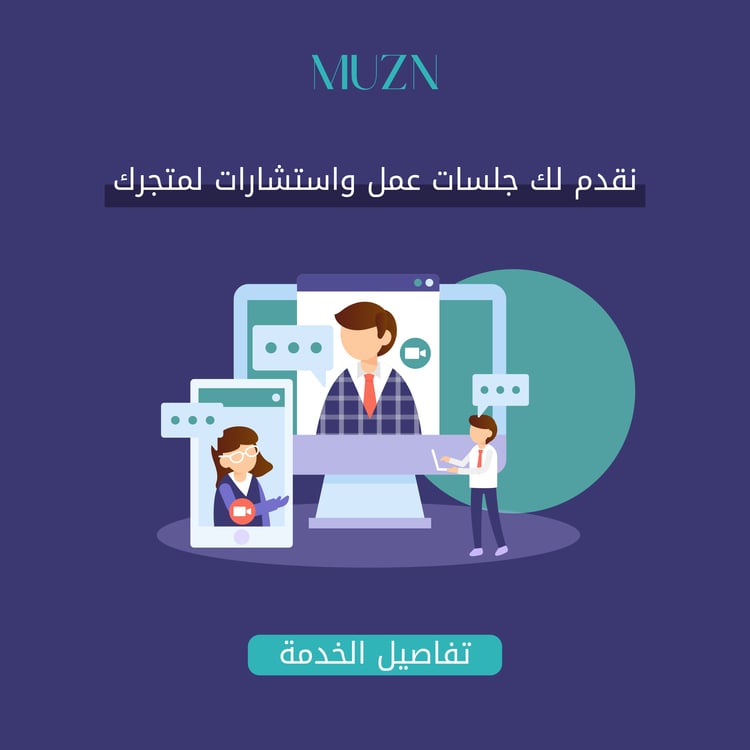 MUZN

نقدم لك جلسات عمل واستشارات لمتجرك

تفاصيل الخدمة